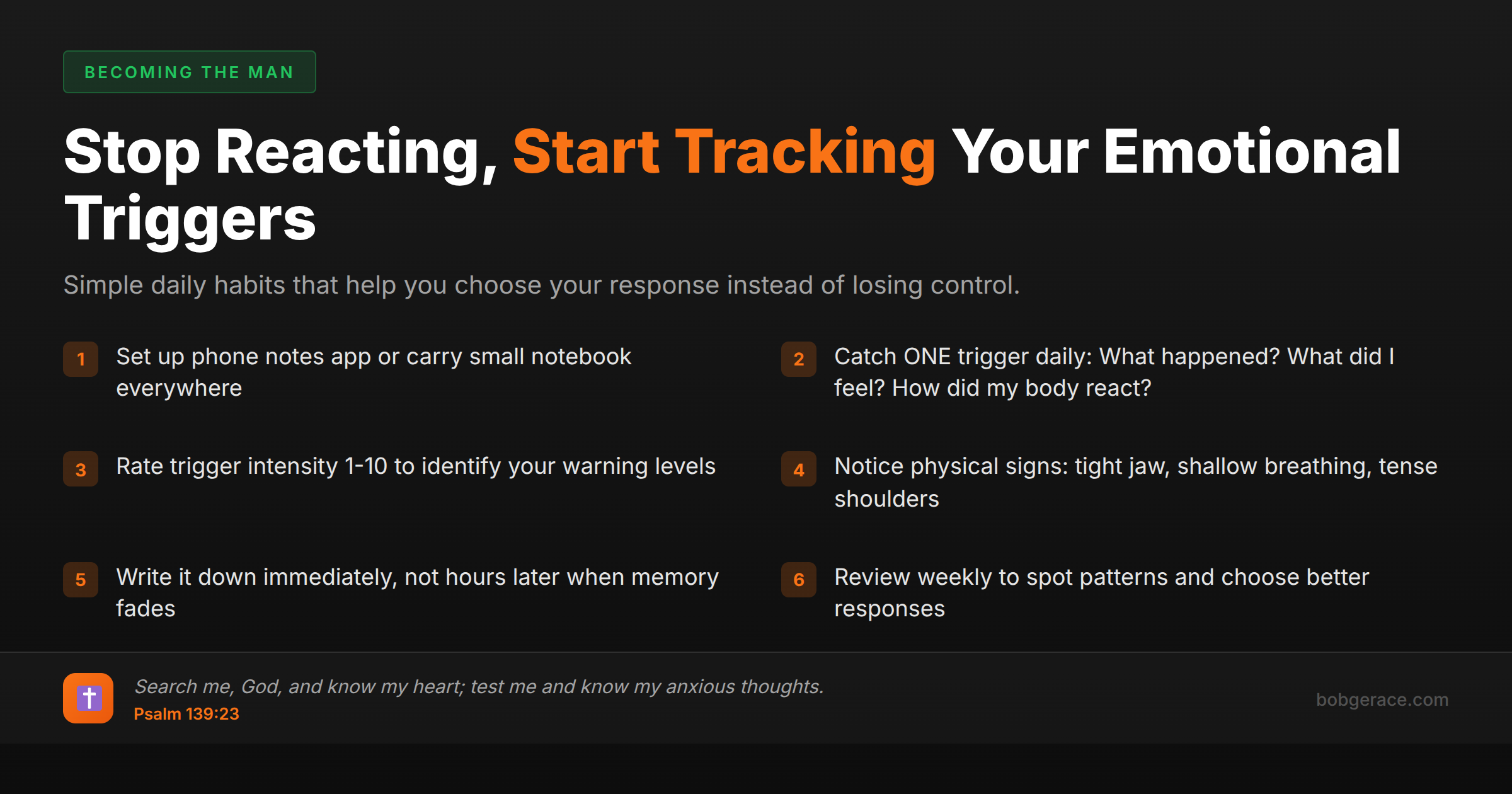 BECOMING THE MAN

Stop Reacting, Start Tracking Your Emotional Triggers

Simple daily habits that help you choose your response instead of losing control.

1 Set up phone notes app or carry small notebook everywhere

2 Catch ONE trigger daily: What happened? What did I feel? How did my body react?

3 Rate trigger intensity 1-10 to identify your warning levels

4 Notice physical signs: tight jaw, shallow breathing, tense shoulders

5 Write it down immediately, not hours later when memory fades

6 Review weekly to spot patterns and choose better responses

Search me, God, and know my heart; test me and know my anxious thoughts.
Psalm 139:23

bobgerace.com